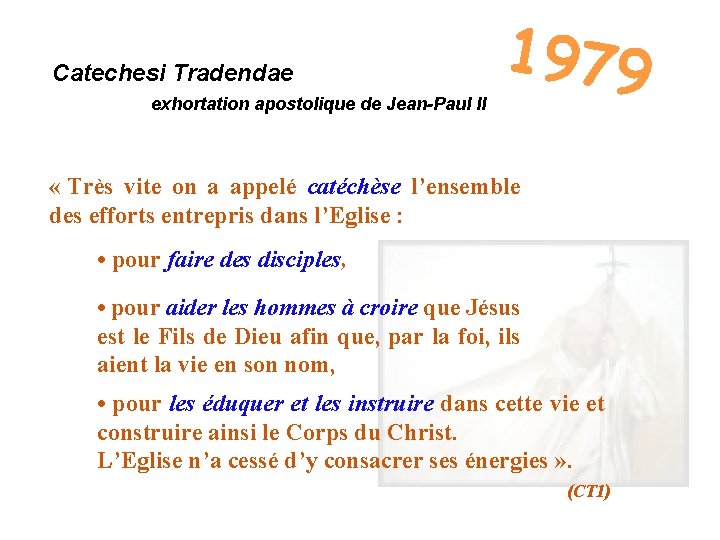 Catechesi Tradendae

exhortation apostolique de Jean-Paul II

1979

« Très vite on a appelé catéchèse l'ensemble des efforts entrepris dans l'Eglise :

• pour faire des disciples,

• pour aider les hommes à croire que Jésus est le Fils de Dieu afin que, par la foi, ils aient la vie en son nom,

• pour les éduquer et les instruire dans cette vie et construire ainsi le Corps du Christ.
L'Eglise n'a cessé d'y consacrer ses énergies ».

(CT1)